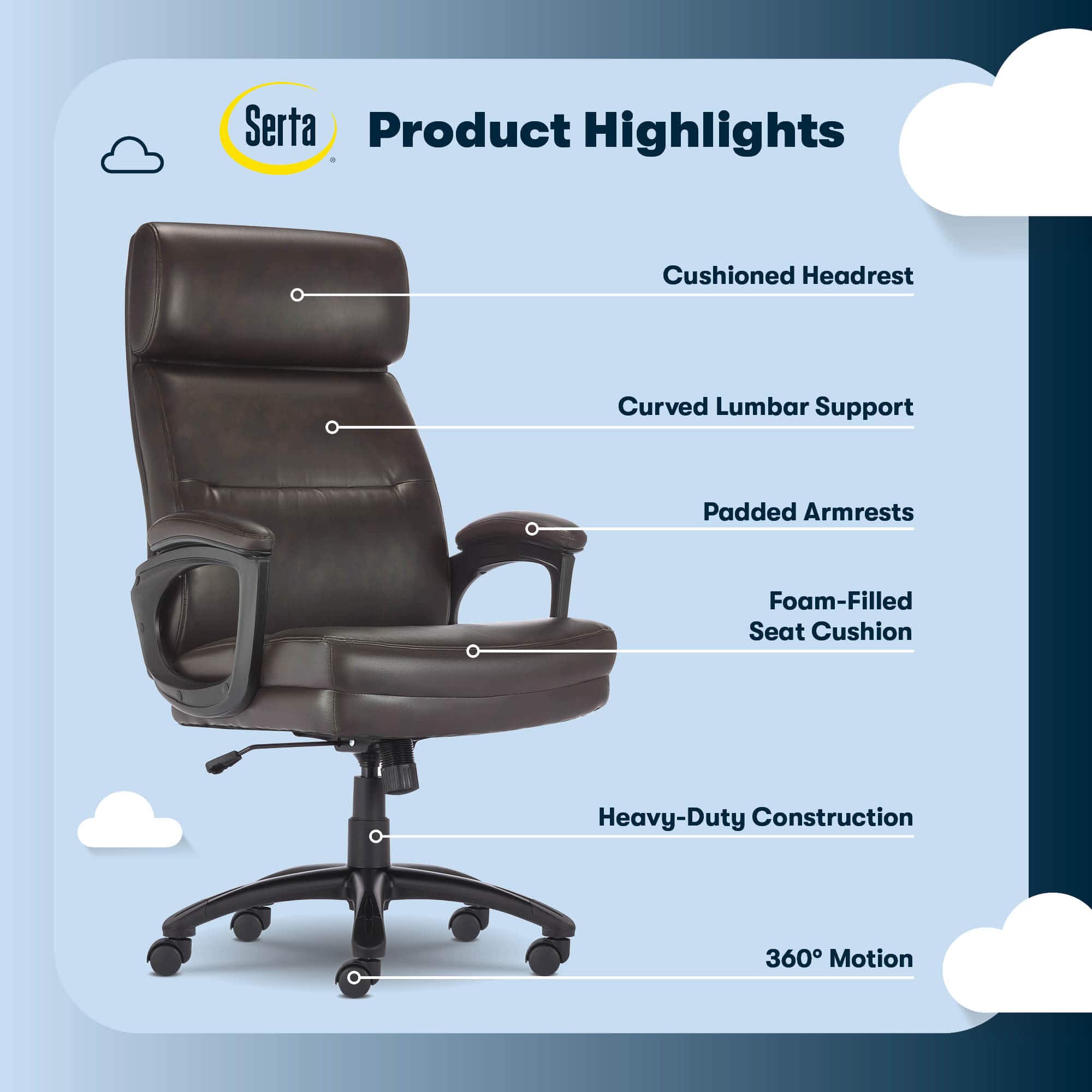 Serta®

Product Highlights

Cushioned Headrest

Curved Lumbar Support

Padded Armrests

Foam-Filled Seat Cushion

Heavy-Duty Construction

360° Motion